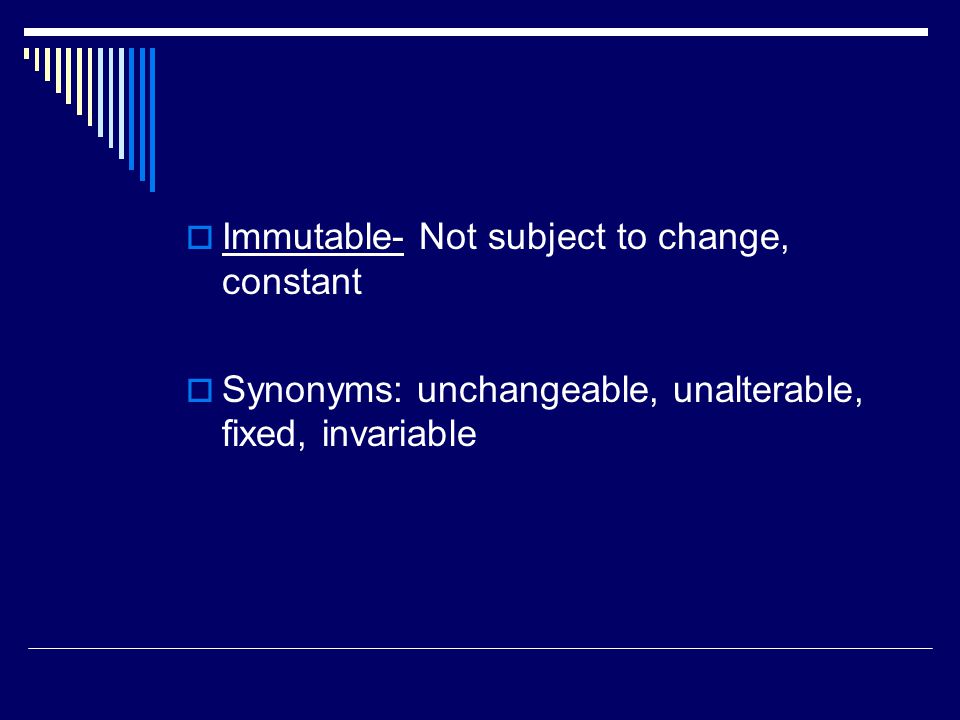 Immutable- Not subject to change, constant

Synonyms: unchangeable, unalterable, fixed, invariable